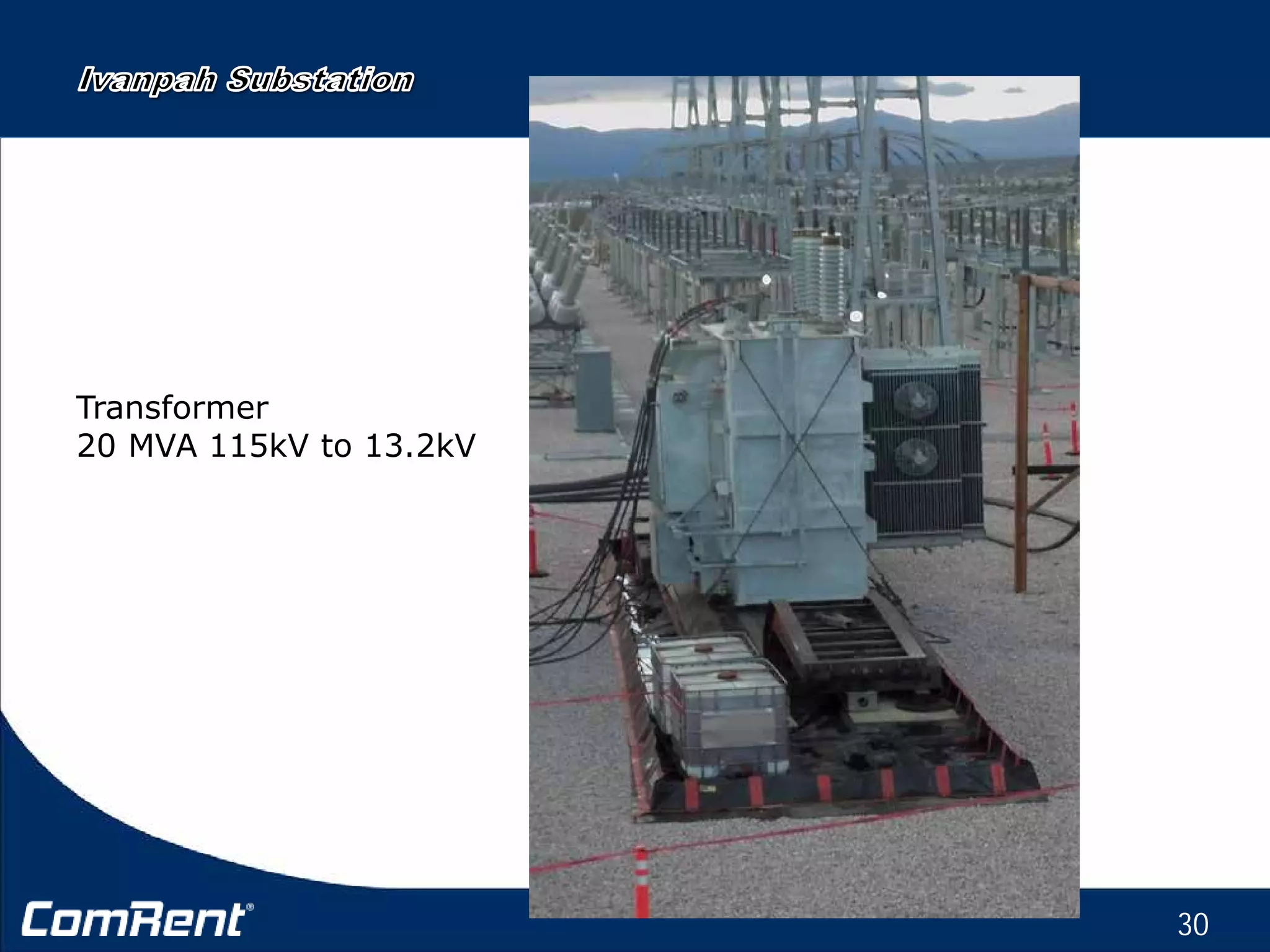 Ivanpah Substation

Transformer
20 MVA 115kV to 13.2kV

ComRent®

30